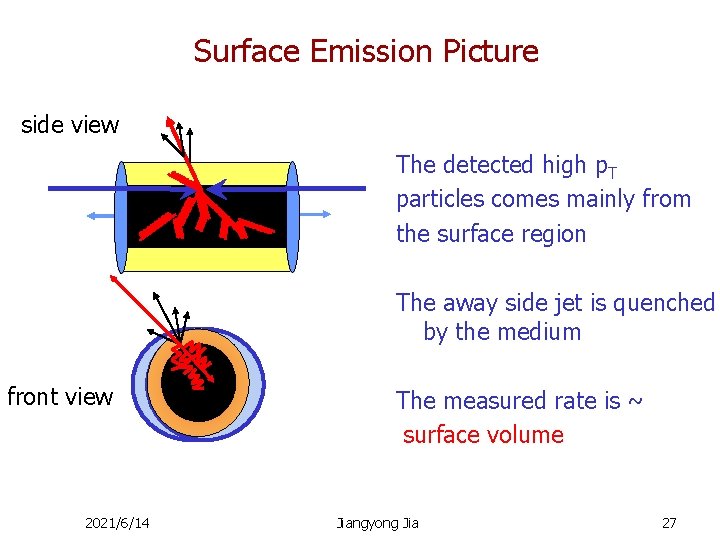 Surface Emission Picture

side view

front view

The detected high $p_T$ particles comes mainly from the surface region

The away side jet is quenched by the medium

The measured rate is ~ surface volume

2021/6/14

Jiangyong Jia

27